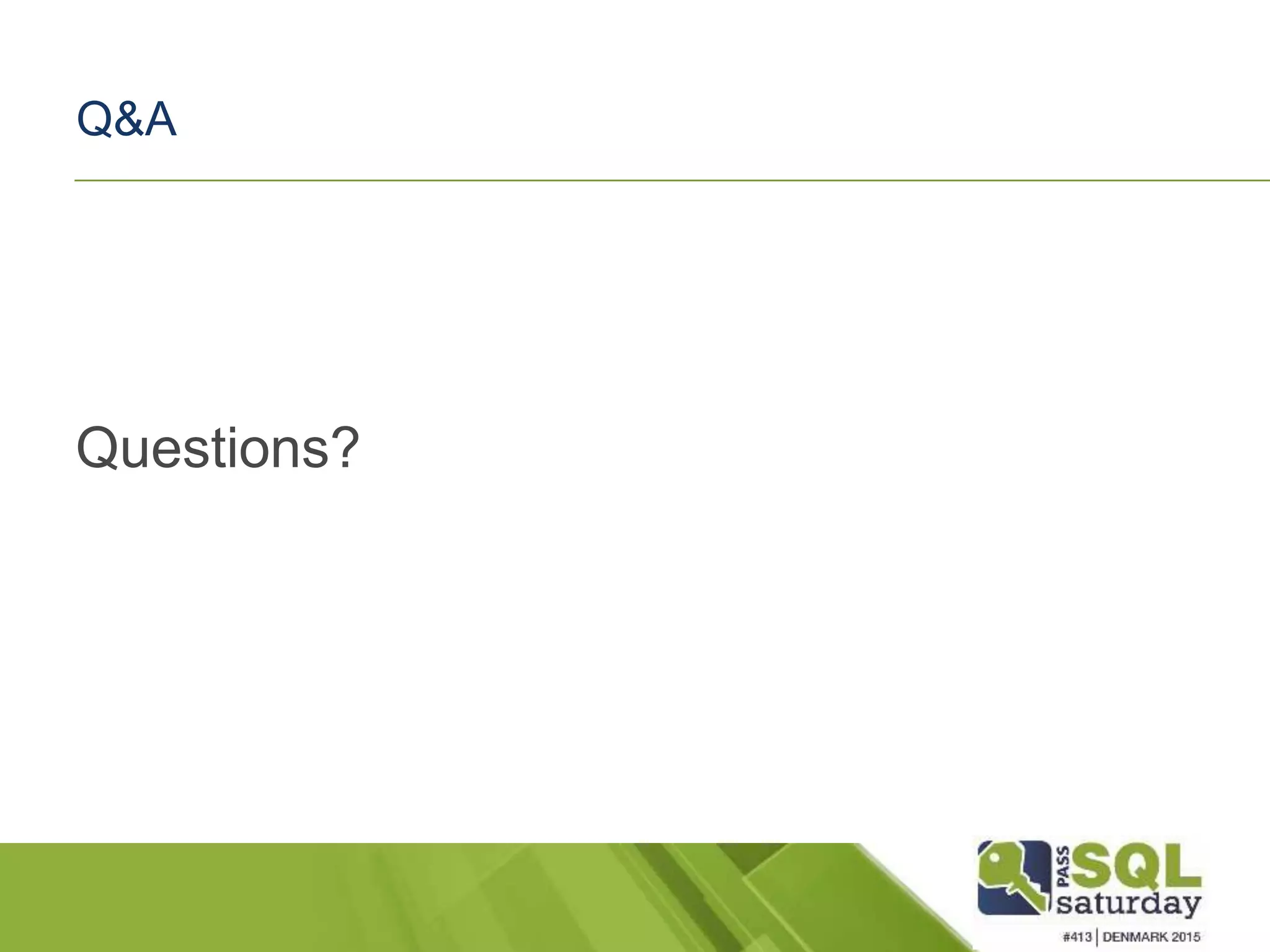 Q&A

Questions?

PASS SQL saturday

#413 | DENMARK 2015